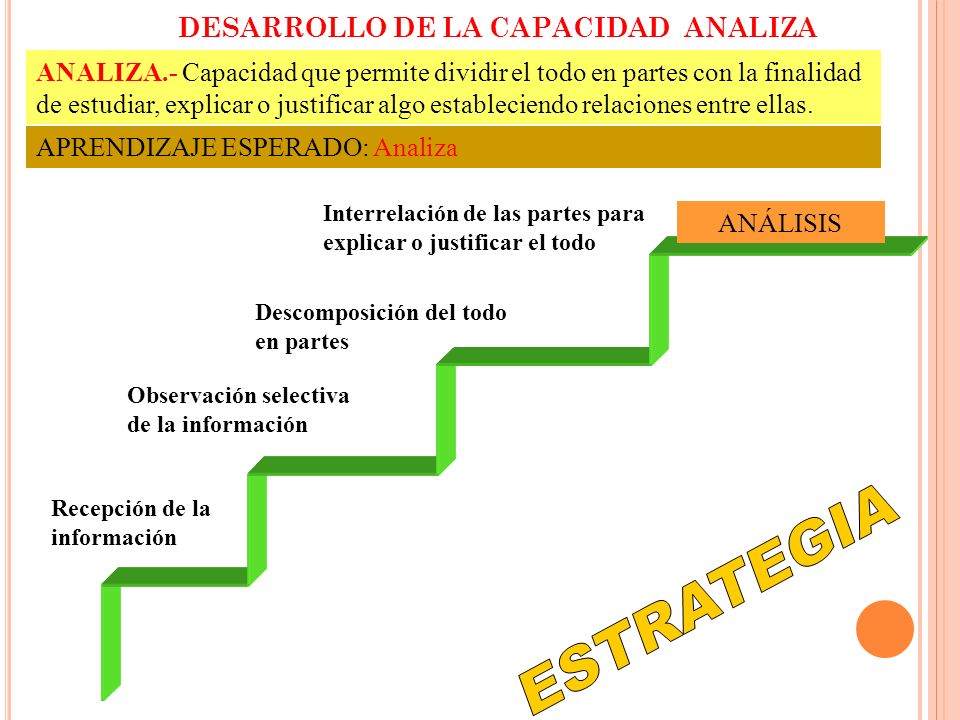 DESARROLLO DE LA CAPACIDAD ANALIZA

ANALIZA.- Capacidad que permite dividir el todo en partes con la finalidad de estudiar, explicar o justificar algo estableciendo relaciones entre ellas.

APRENDIZAJE ESPERADO: Analiza

Interrelación de las partes para explicar o justificar el todo

ANÁLISIS

Descomposición del todo en partes

Observación selectiva de la información

Recepción de la información

ESTRATEGIA